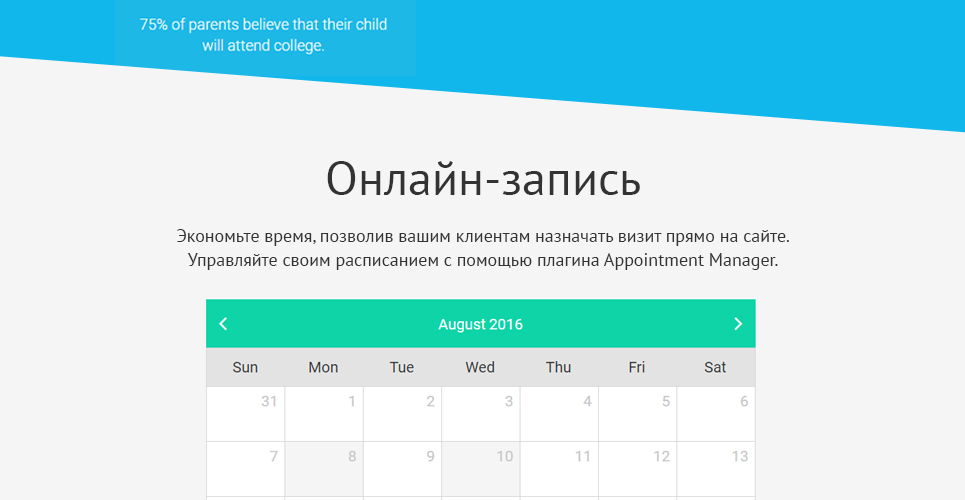 75% of parents believe that their child will attend college.

Онлайн-запись

Экономьте время, позволив вашим клиентам назначать визит прямо на сайте. Управляйте своим расписанием с помощью плагина Appointment Manager.

‹ August 2016 ›

| Sun | Mon | Tue | Wed | Thu | Fri | Sat |
|---|---|---|---|---|---|---|
| 31 | 1 | 2 | 3 | 4 | 5 | 6 |
| 7 | 8 | 9 | 10 | 11 | 12 | 13 |